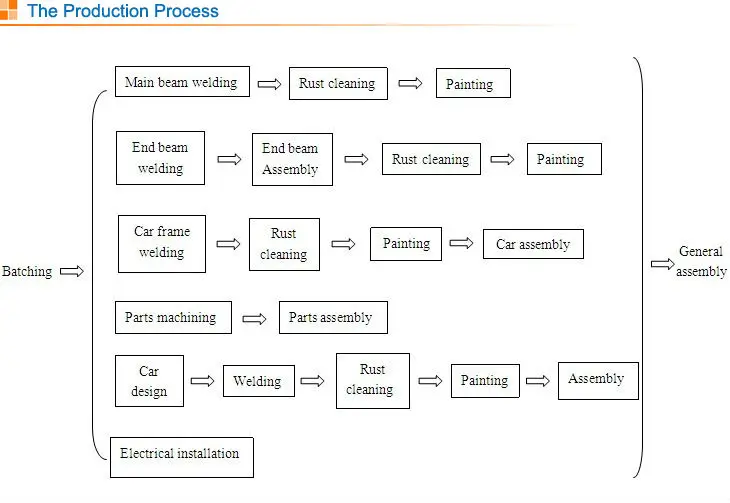 The Production Process

Batching

Main beam welding
Rust cleaning
Painting

End beam welding
End beam Assembly
Rust cleaning
Painting

Car frame welding
Rust cleaning
Painting
Car assembly

Parts machining
Parts assembly

Car design
Welding
Rust cleaning
Painting
Assembly

Electrical installation

General assembly